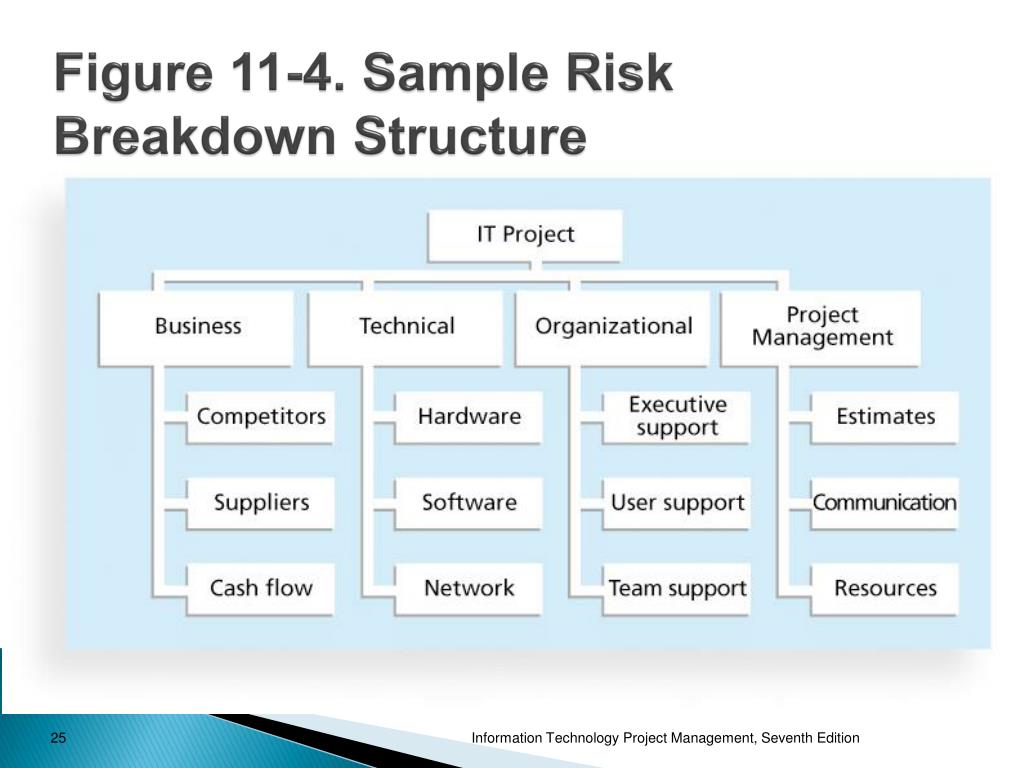 Figure 11-4. Sample Risk Breakdown Structure

IT Project

Business

Competitors

Suppliers

Cash flow

Technical

Hardware

Software

Network

Organizational

Executive support

User support

Team support

Project Management

Estimates

Communication

Resources

25

Information Technology Project Management, Seventh Edition